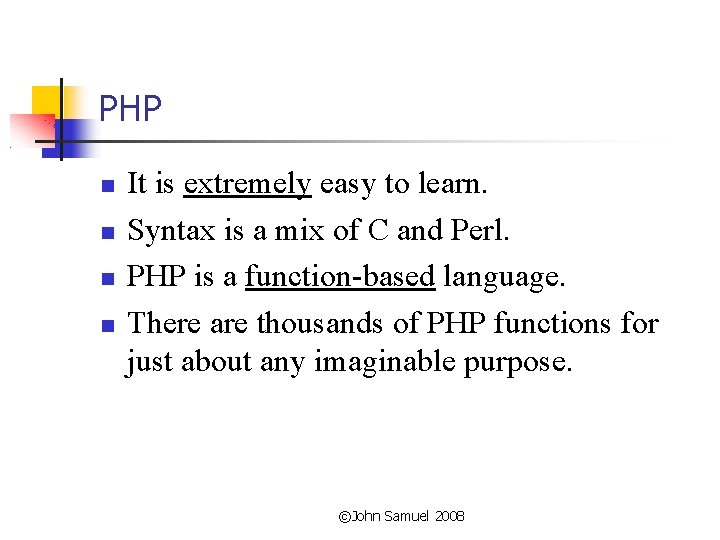 PHP

- It is extremely easy to learn.
- Syntax is a mix of C and Perl.
- PHP is a function-based language.
- There are thousands of PHP functions for just about any imaginable purpose.

©John Samuel 2008